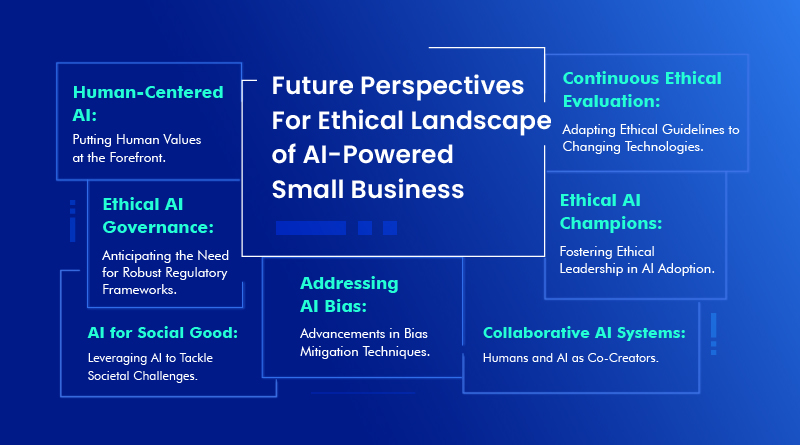 Future Perspectives For Ethical Landscape of AI-Powered Small Business

Human-Centered AI:
Putting Human Values at the Forefront.

Ethical AI Governance:
Anticipating the Need for Robust Regulatory Frameworks.

AI for Social Good:
Leveraging AI to Tackle Societal Challenges.

Addressing AI Bias:
Advancements in Bias Mitigation Techniques.

Continuous Ethical Evaluation:
Adapting Ethical Guidelines to Changing Technologies.

Ethical AI Champions:
Fostering Ethical Leadership in AI Adoption.

Collaborative AI Systems:
Humans and AI as Co-Creators.